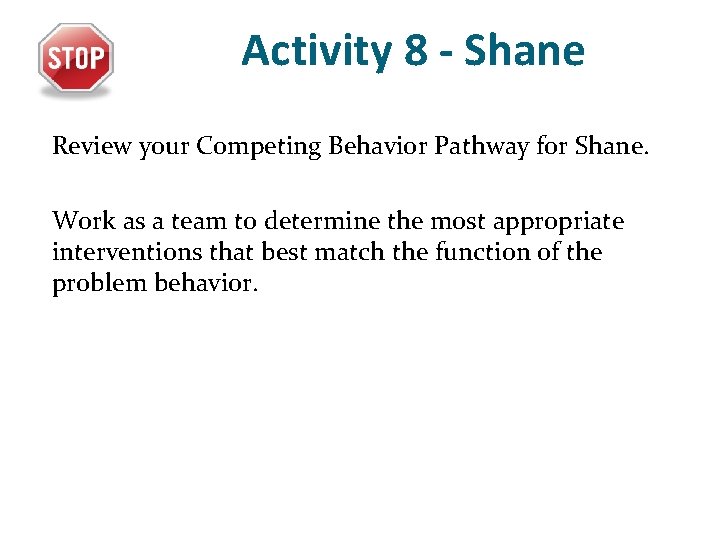 STOP

Activity 8 - Shane

Review your Competing Behavior Pathway for Shane.

Work as a team to determine the most appropriate interventions that best match the function of the problem behavior.